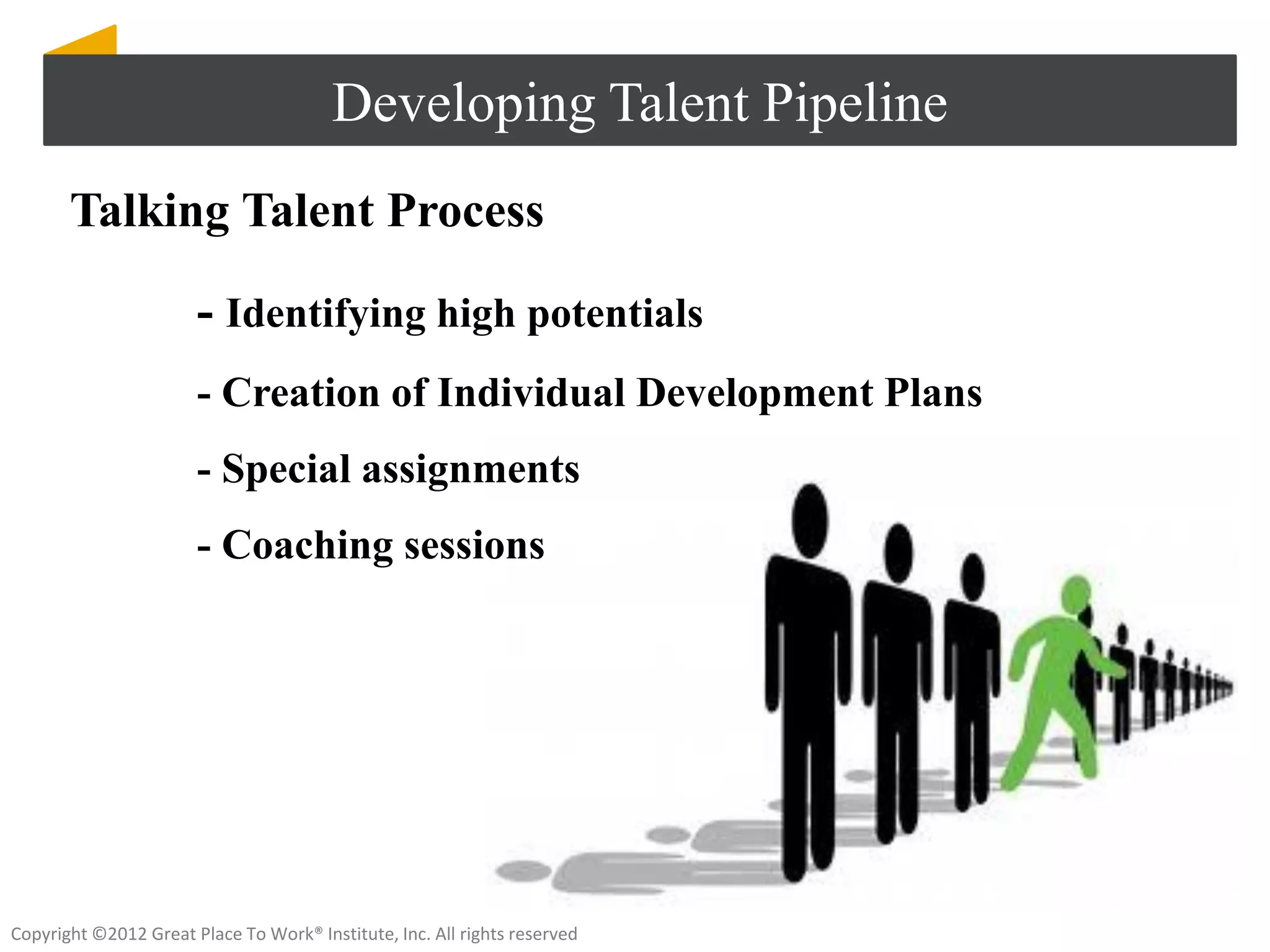 Developing Talent Pipeline

Talking Talent Process

- Identifying high potentials

- Creation of Individual Development Plans

- Special assignments

- Coaching sessions

Copyright ©2012 Great Place To Work® Institute, Inc. All rights reserved